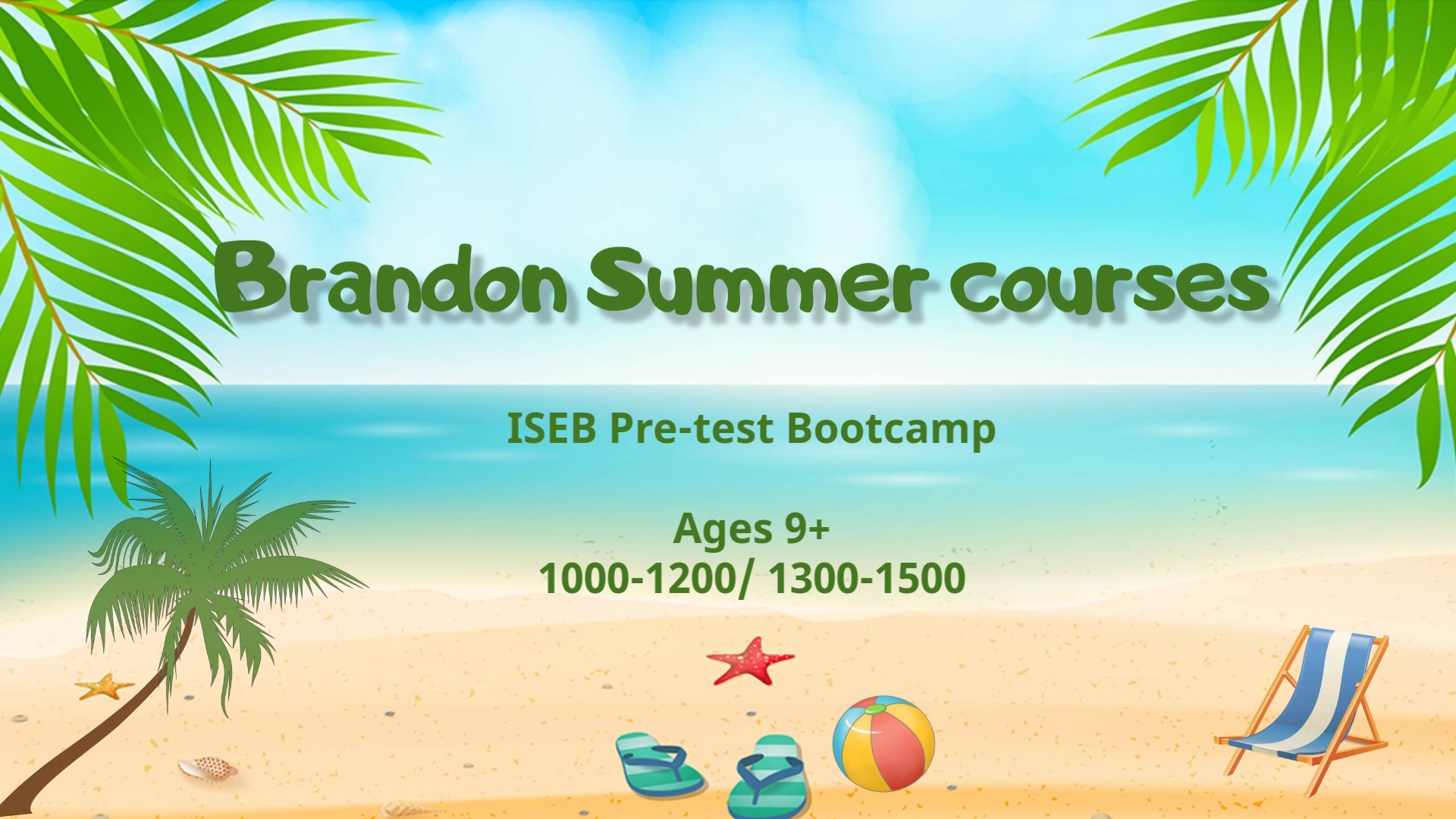 Brandon Summer courses

ISEB Pre-test Bootcamp

Ages 9+
1000-1200/ 1300-1500